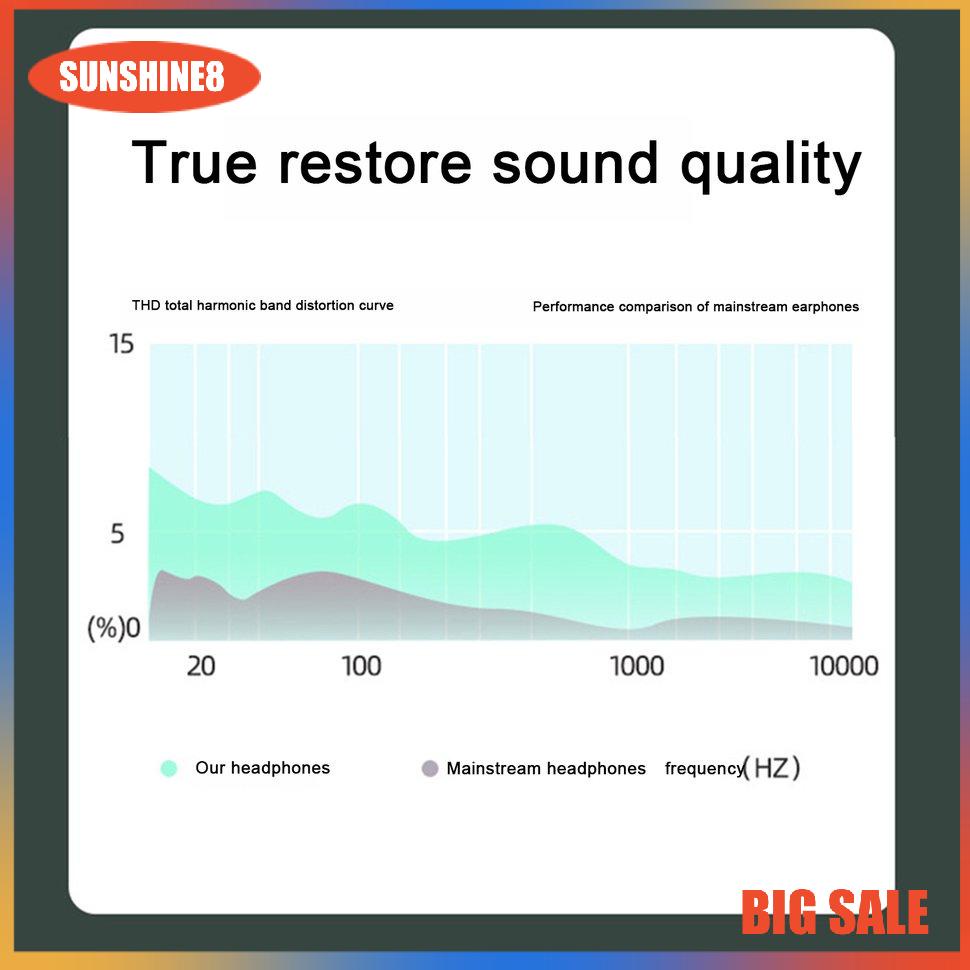 SUNSHINE8

True restore sound quality

THD total harmonic band distortion curve

Performance comparison of mainstream earphones

15

5

(%)0

20

100

1000

10000

Our headphones

Mainstream headphones

frequency(HZ)

BIG SALE